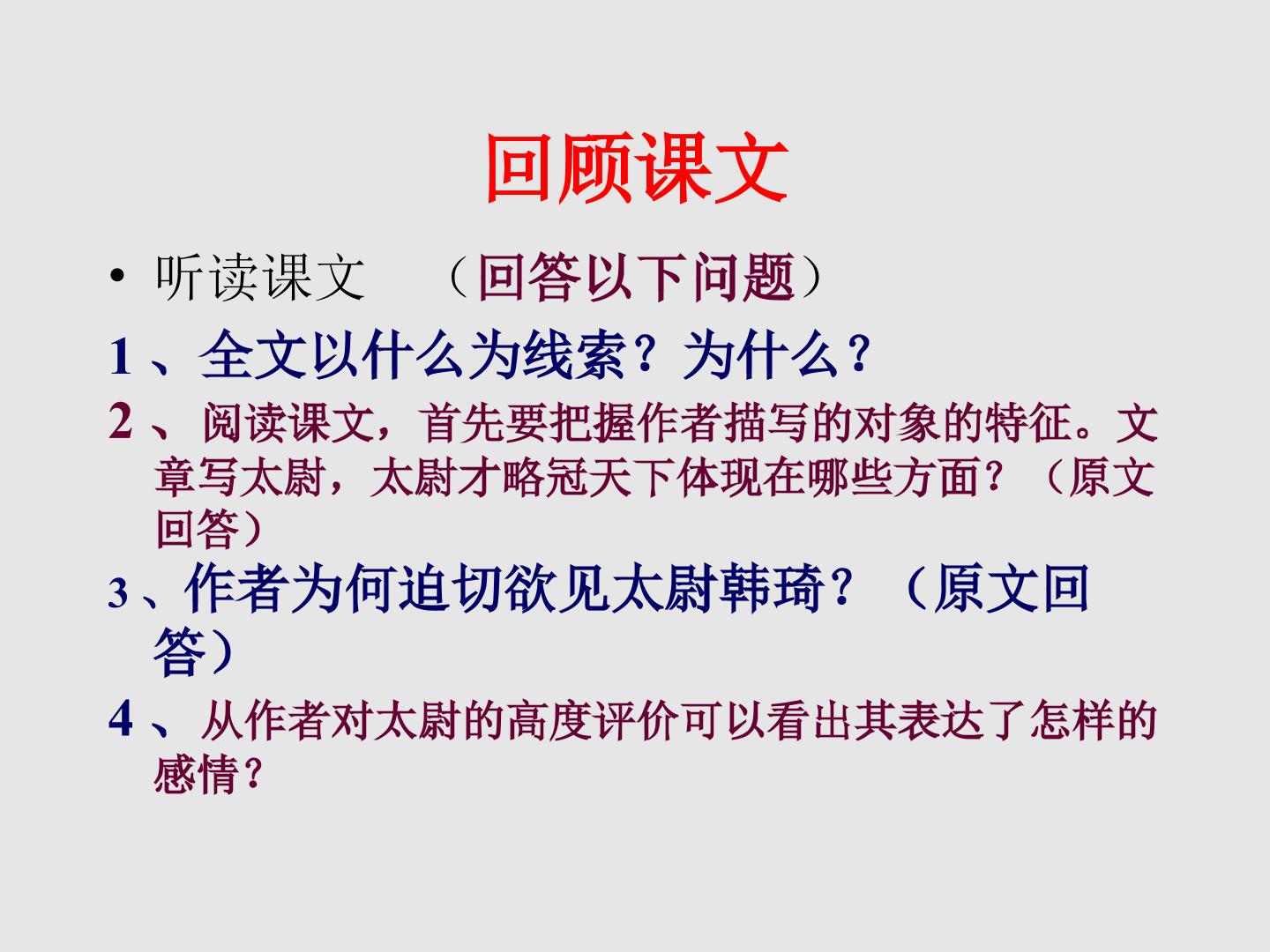 回顾课文

• 听读课文 （回答以下问题）

1、全文以什么为线索？为什么？

2、阅读课文，首先要把握作者描写的对象的特征。文章写太尉，太尉才略冠天下体现在哪些方面？（原文回答）

3、作者为何迫切欲见太尉韩琦？（原文回答）

4、从作者对太尉的高度评价可以看出其表达了怎样的感情？